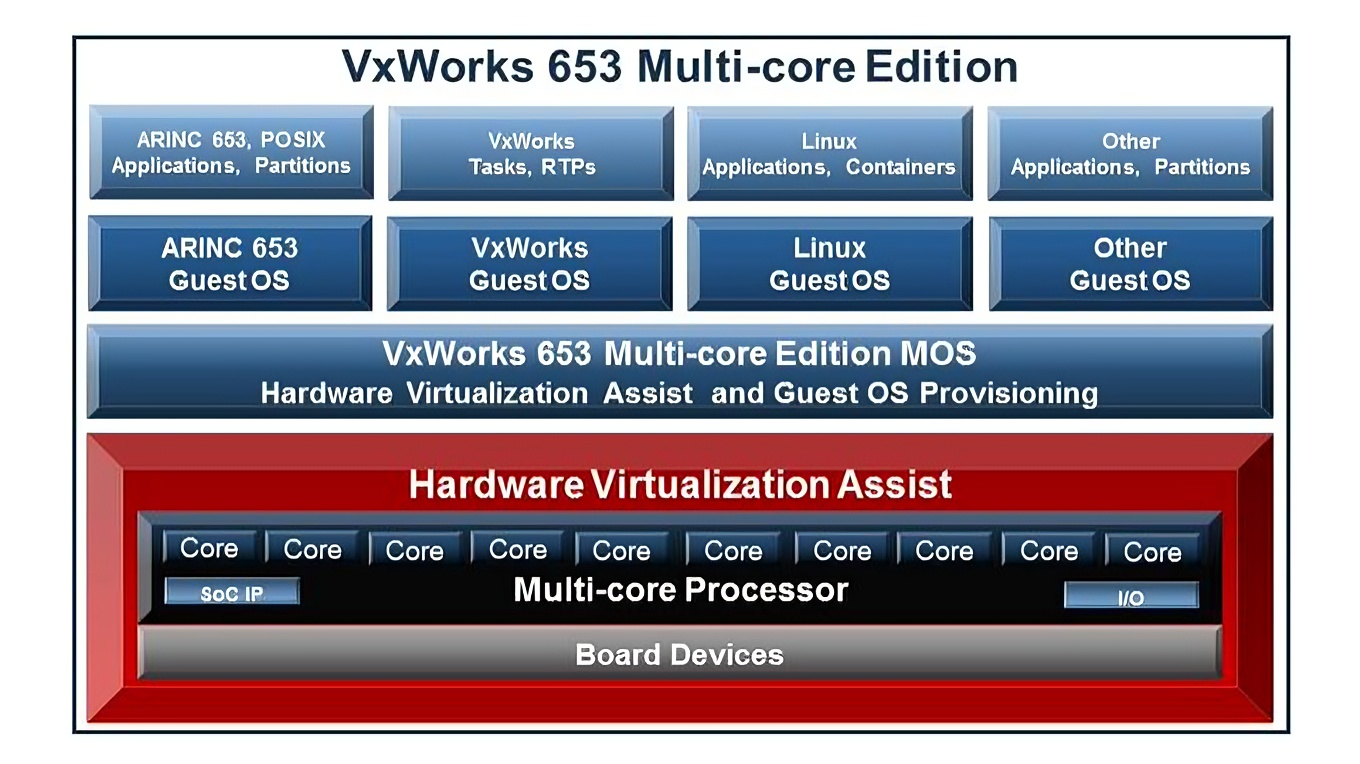 VxWorks 653 Multi-core Edition

ARINC 653, POSIX Applications, Partitions

VxWorks Tasks, RTPs

Linux Applications, Containers

Other Applications, Partitions

ARINC 653 Guest OS

VxWorks Guest OS

Linux Guest OS

Other Guest OS

VxWorks 653 Multi-core Edition MOS
Hardware Virtualization Assist and Guest OS Provisioning

Hardware Virtualization Assist

Core Core Core Core Core Core Core Core Core Core

SoC IP

Multi-core Processor

I/O

Board Devices